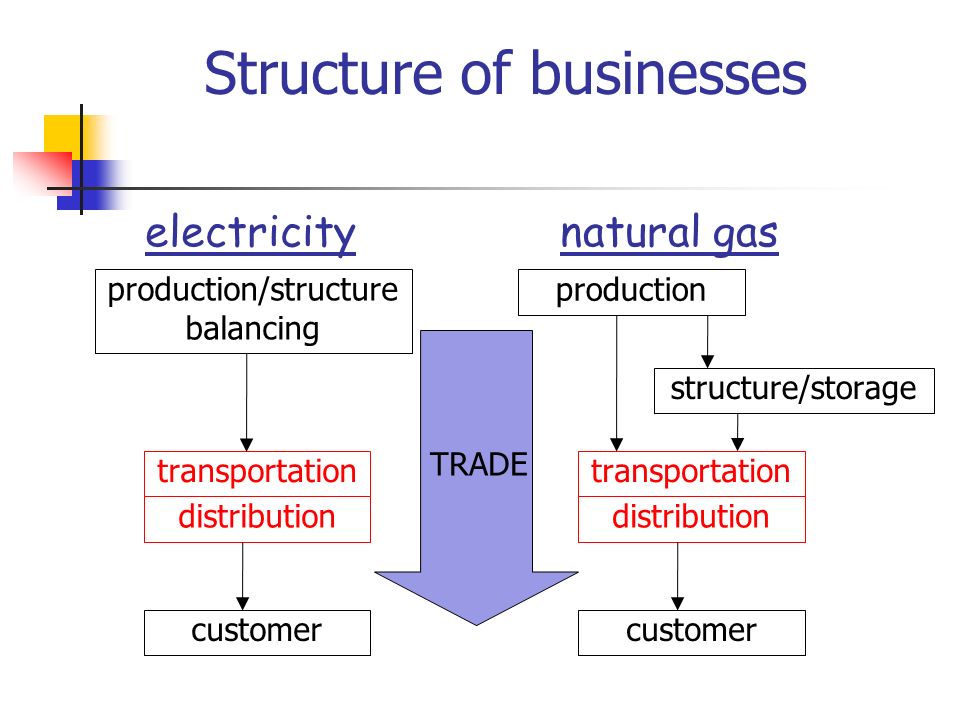 Structure of businesses

electricity

production/structure balancing

transportation

distribution

customer

TRADE

natural gas

production

structure/storage

transportation

distribution

customer